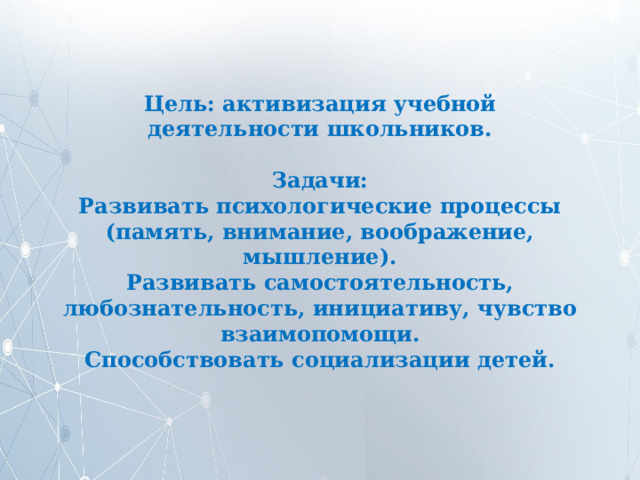 Цель: активизация учебной деятельности школьников.

Задачи:
Развивать психологические процессы (память, внимание, воображение, мышление).
Развивать самостоятельность, любознательность, инициативу, чувство взаимопомощи.
Способствовать социализации детей.